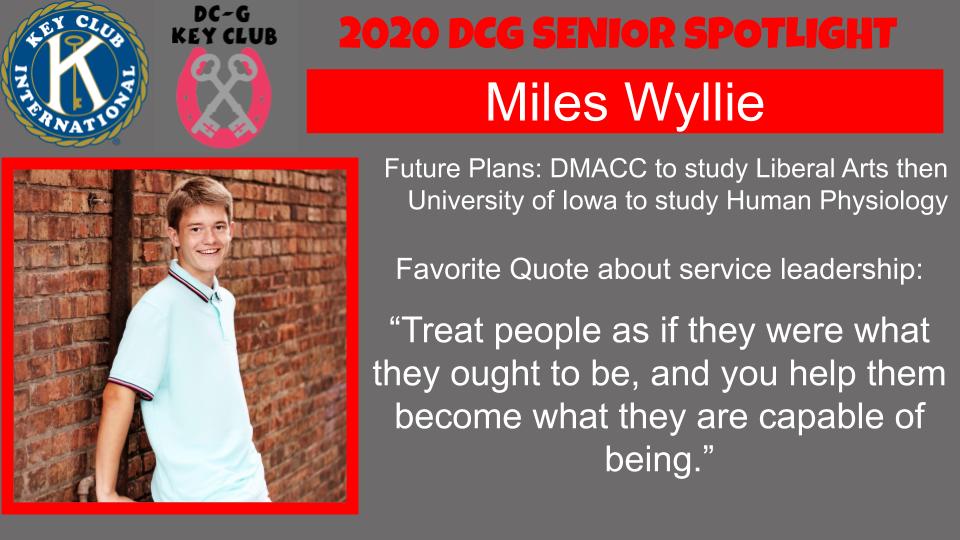 KEY CLUB INTERNATIONAL K

DC-G KEY CLUB

2020 DCG SENIOR SPOTLIGHT

Miles Wyllie

Future Plans: DMACC to study Liberal Arts then University of Iowa to study Human Physiology

Favorite Quote about service leadership:

“Treat people as if they were what they ought to be, and you help them become what they are capable of being.”